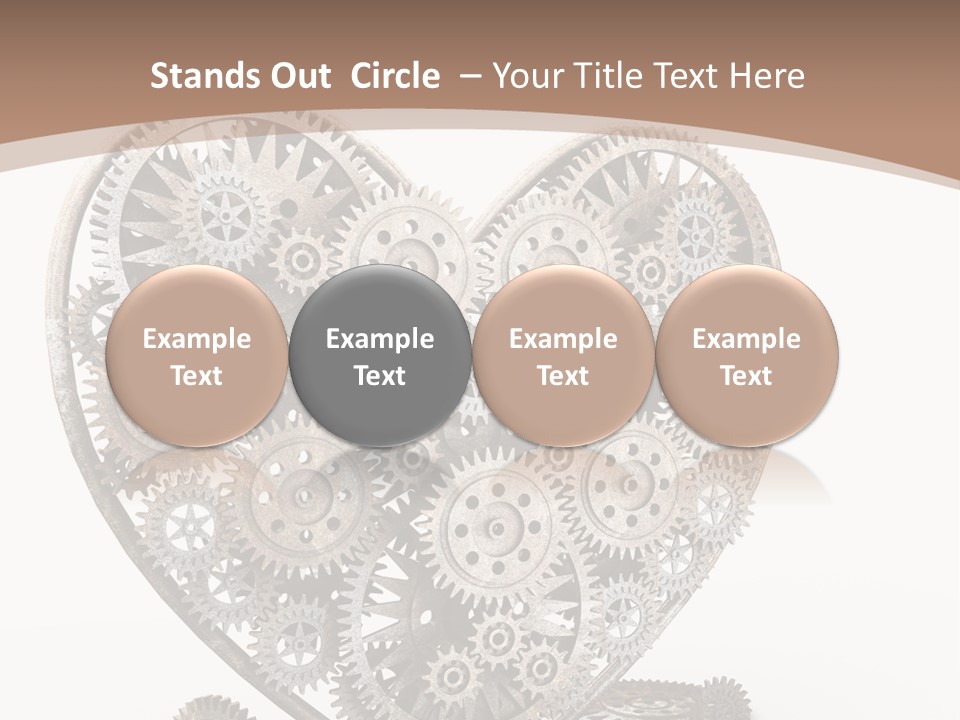 Stands Out Circle – Your Title Text Here

Example Text

Example Text

Example Text

Example Text